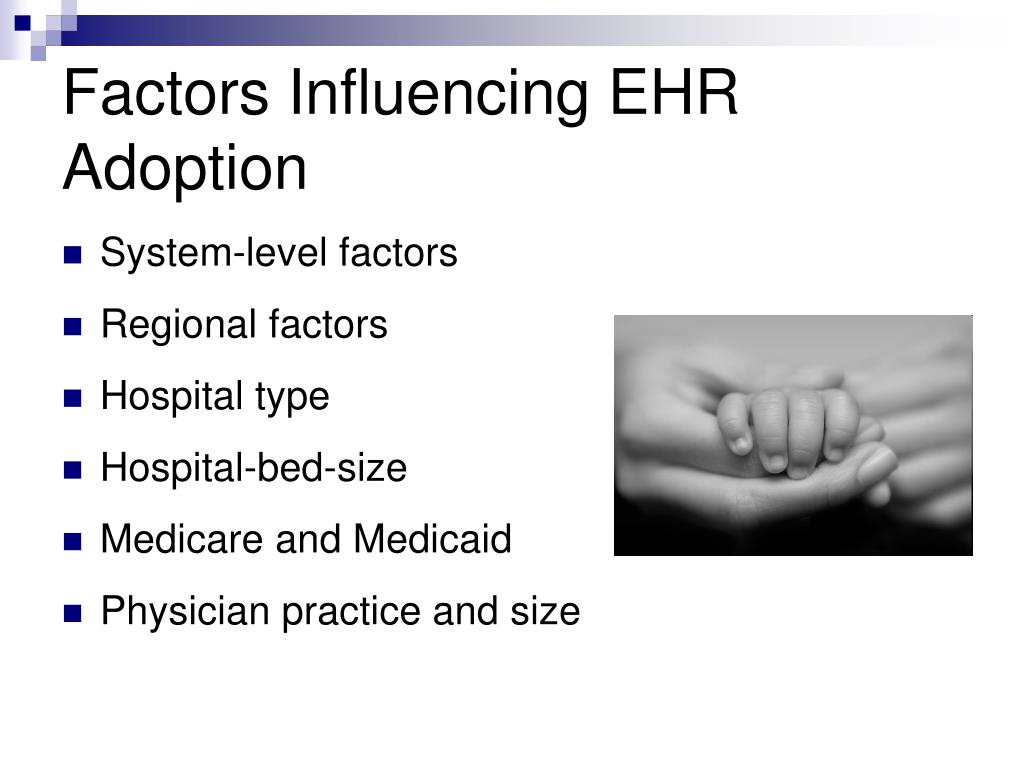 Factors Influencing EHR Adoption

System-level factors
Regional factors
Hospital type
Hospital-bed-size
Medicare and Medicaid
Physician practice and size